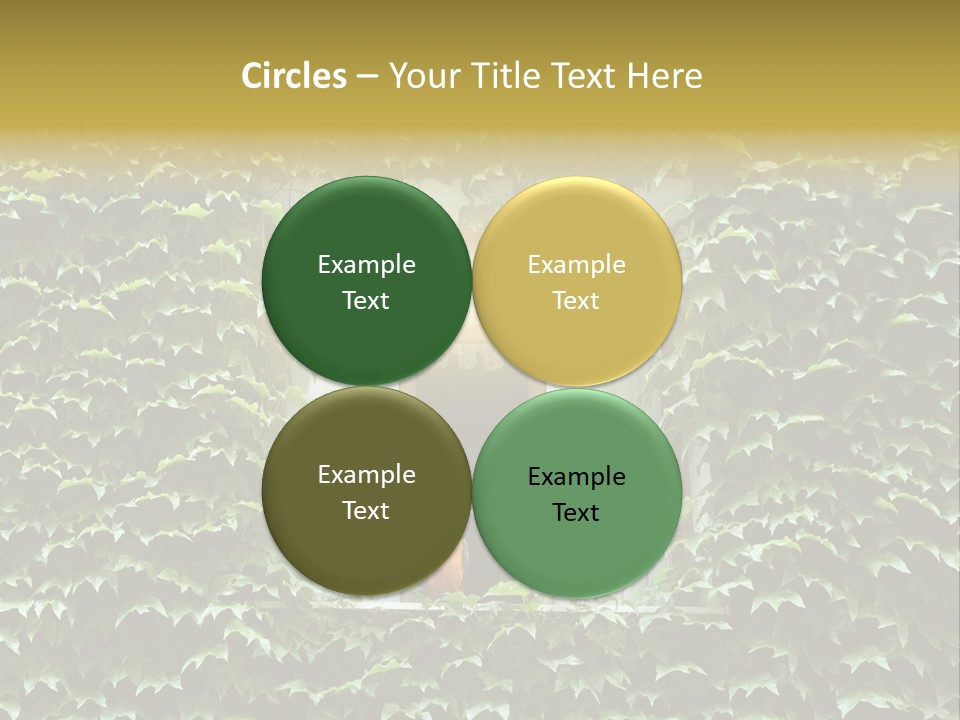 Circles – Your Title Text Here

Example Text

Example Text

Example Text

Example Text